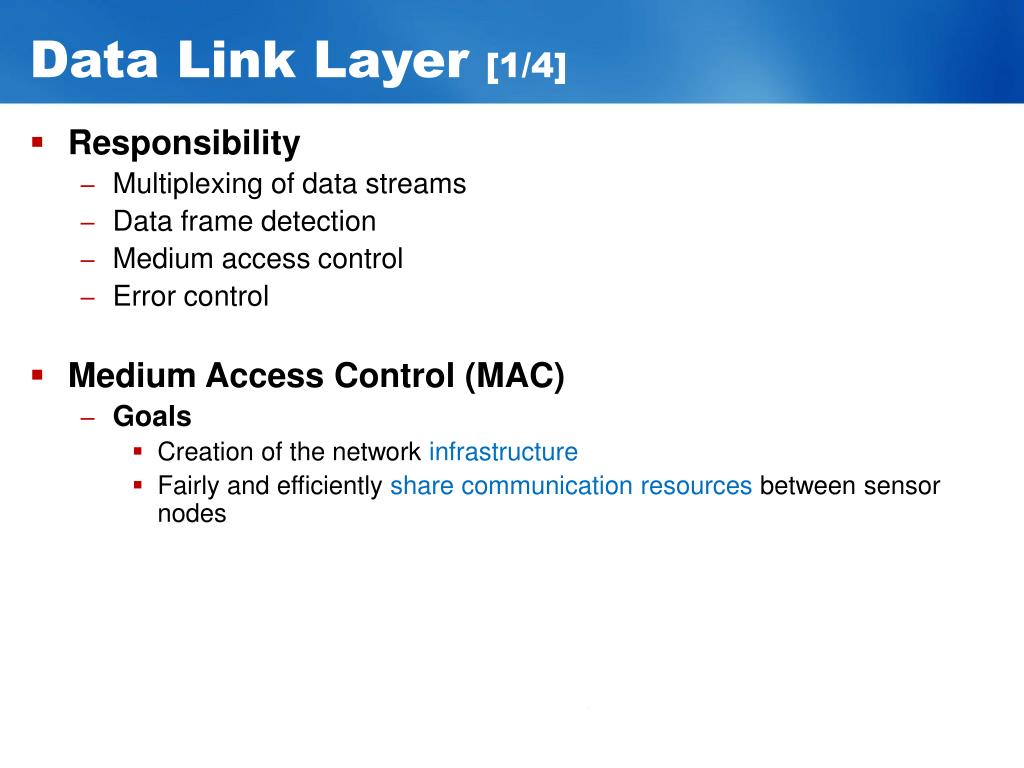 Data Link Layer [1/4]

- Responsibility
  - Multiplexing of data streams
  - Data frame detection
  - Medium access control
  - Error control

- Medium Access Control (MAC)
  - Goals
    - Creation of the network infrastructure
    - Fairly and efficiently share communication resources between sensor nodes